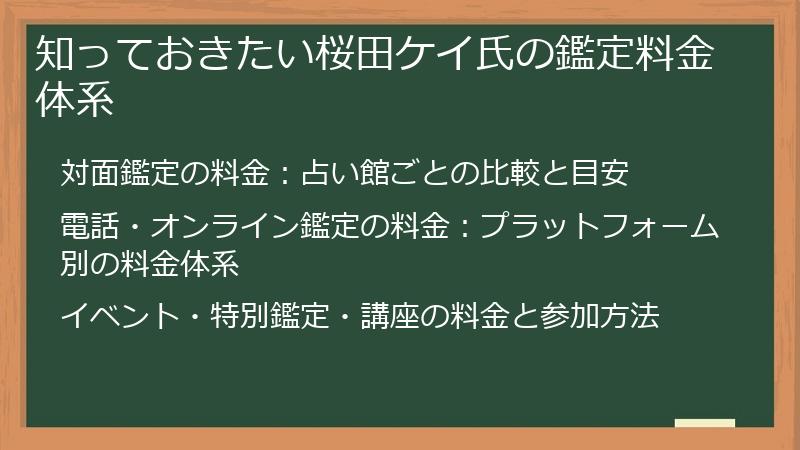 知っておきたい桜田ケイ氏の鑑定料金体系

対面鑑定の料金：占い館ごとの比較と目安

電話・オンライン鑑定の料金：プラットフォーム別の料金体系

イベント・特別鑑定・講座の料金と参加方法